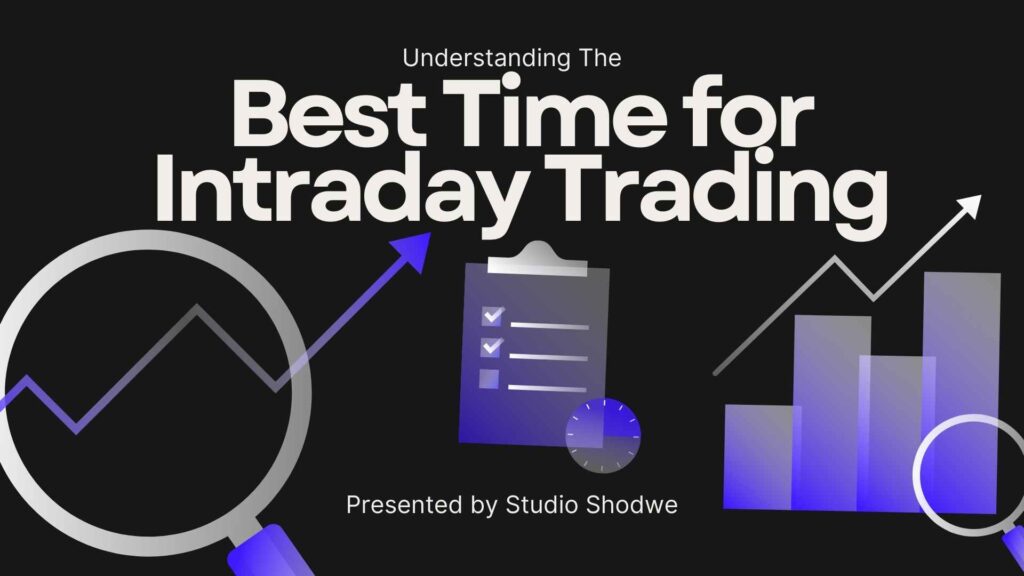 Understanding The

Best Time for Intraday Trading

Presented by Studio Shodwe